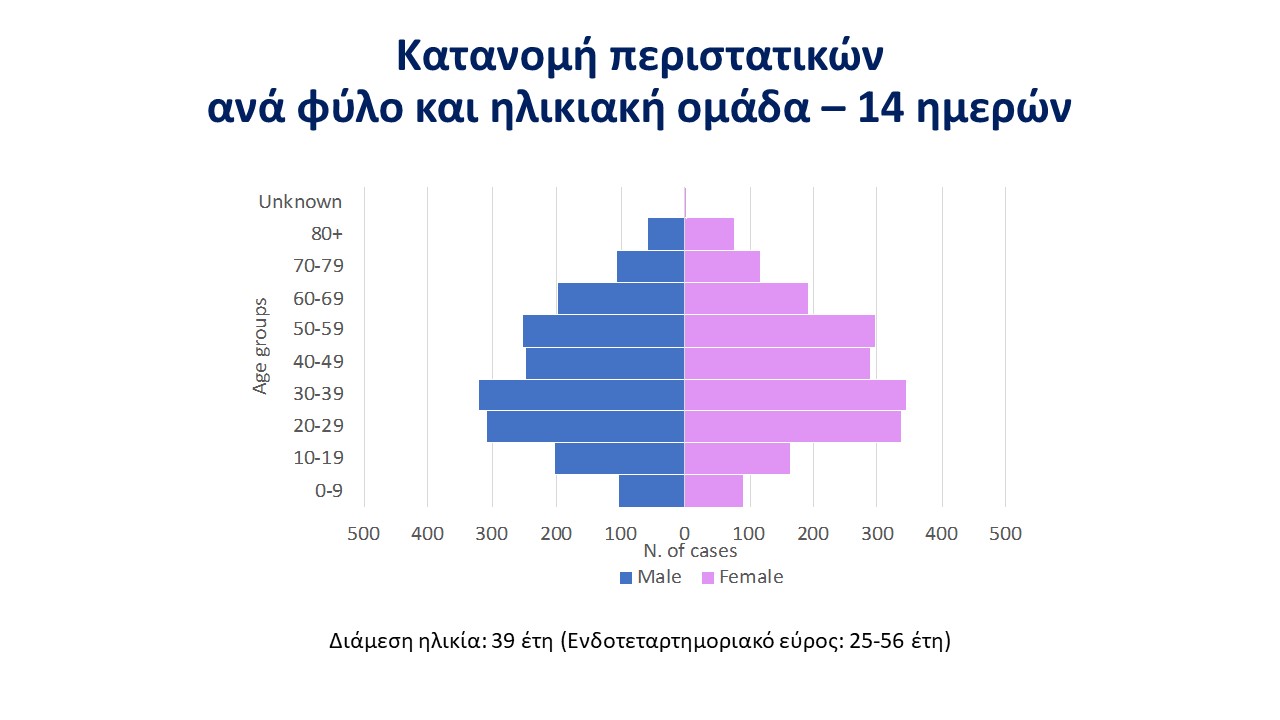 Κατανομή περιστατικών
ανά φύλο και ηλικιακή ομάδα – 14 ημερών

Age groups

Unknown
80+
70-79
60-69
50-59
40-49
30-39
20-29
10-19
0-9

500 400 300 200 100 0 100 200 300 400 500
N. of cases

Male Female

Διάμεση ηλικία: 39 έτη (Ενδοτεταρτημοριακό εύρος: 25-56 έτη)